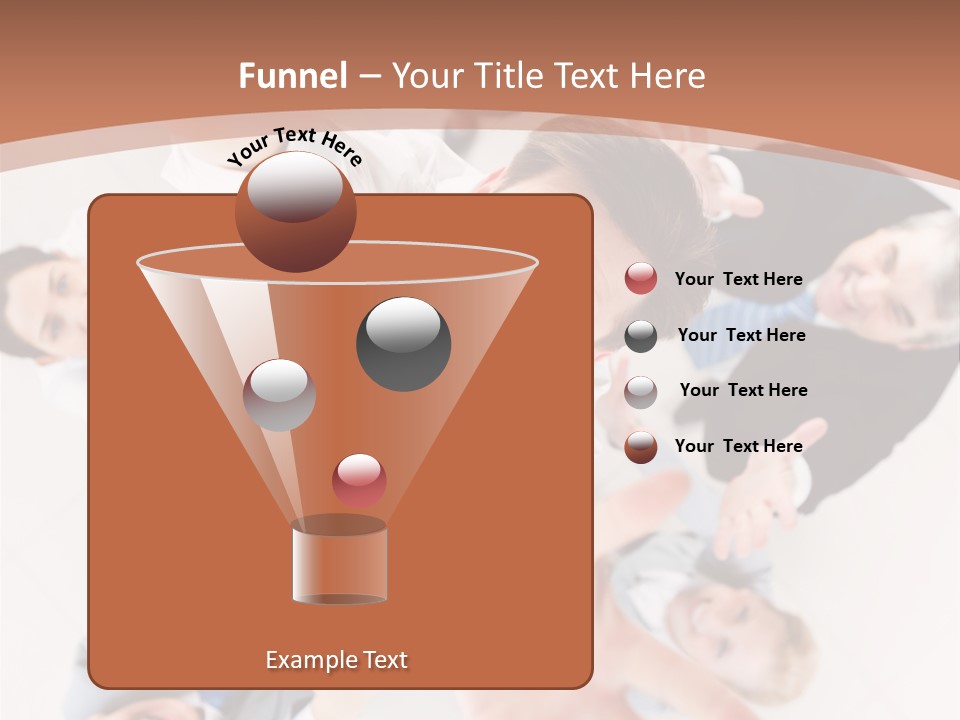 Funnel – Your Title Text Here

Your Text Here

Your Text Here

Your Text Here

Your Text Here

Your Text Here

Example Text